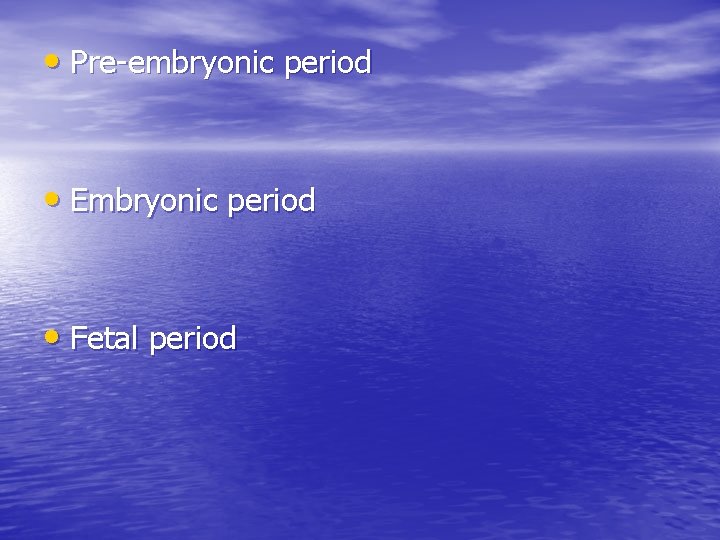 • Pre-embryonic period

• Embryonic period

• Fetal period